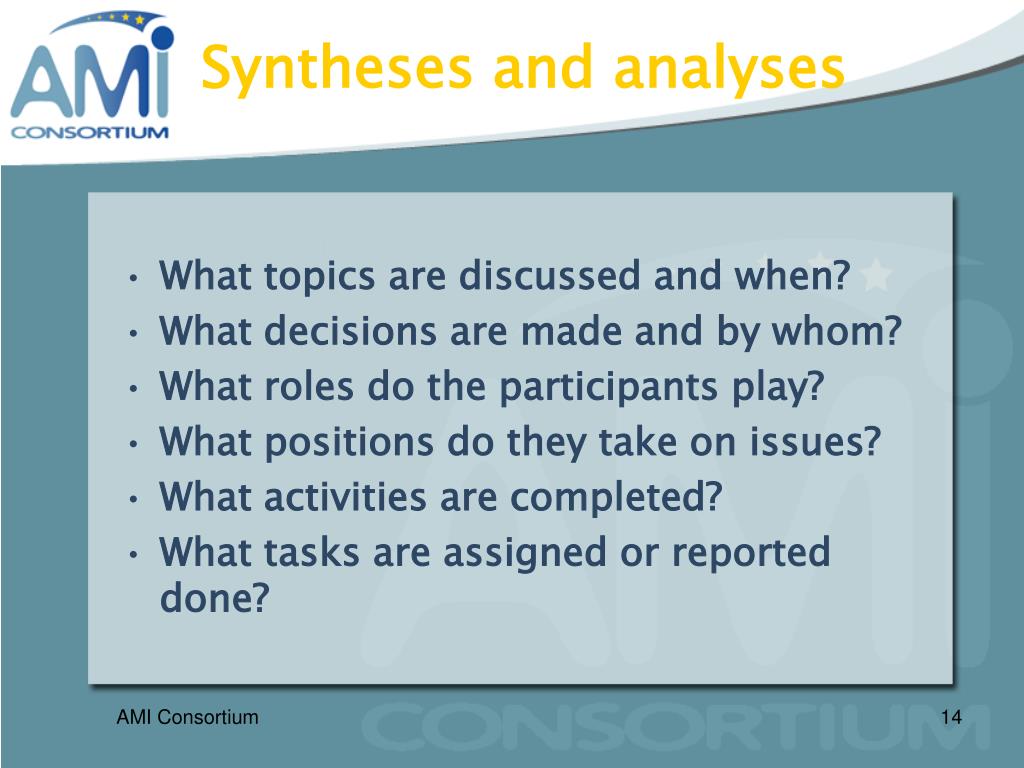 AMI
CONSORTIUM

Syntheses and analyses

• What topics are discussed and when?
• What decisions are made and by whom?
• What roles do the participants play?
• What positions do they take on issues?
• What activities are completed?
• What tasks are assigned or reported done?

AMI Consortium

14